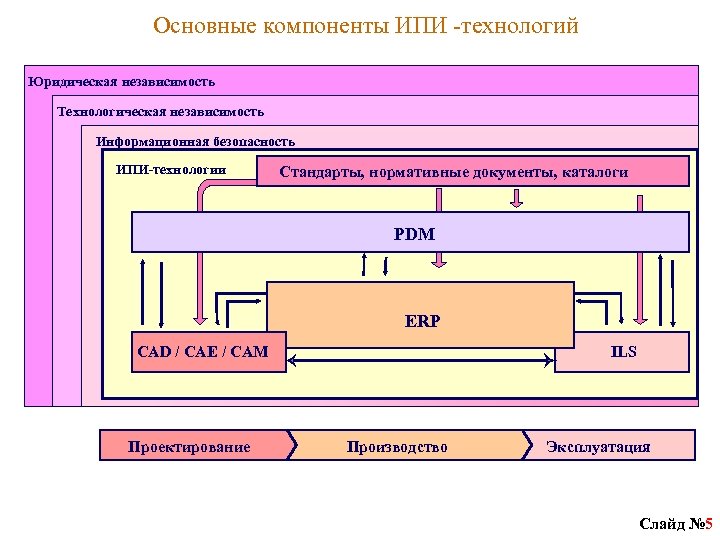 Основные компоненты ИПИ -технологий

Юридическая независимость

Технологическая независимость

Информационная безопасность

ИПИ-технологии

Стандарты, нормативные документы, каталоги

PDM

ERP

CAD / CAE / CAM

ILS

Проектирование

Производство

Эксплуатация

Слайд №5